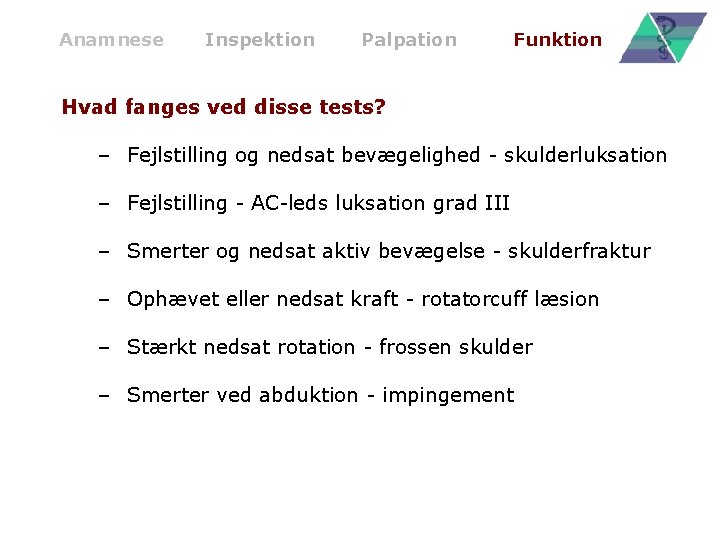 Anamnese Inspektion Palpation Funktion

Hvad fanges ved disse tests?

– Fejlstilling og nedsat bevægelighed - skulderluksation

– Fejlstilling - AC-leds luksation grad III

– Smerter og nedsat aktiv bevægelse - skulderfraktur

– Ophævet eller nedsat kraft - rotatorcuff læsion

– Stærkt nedsat rotation - frossen skulder

– Smerter ved abduktion - impingement